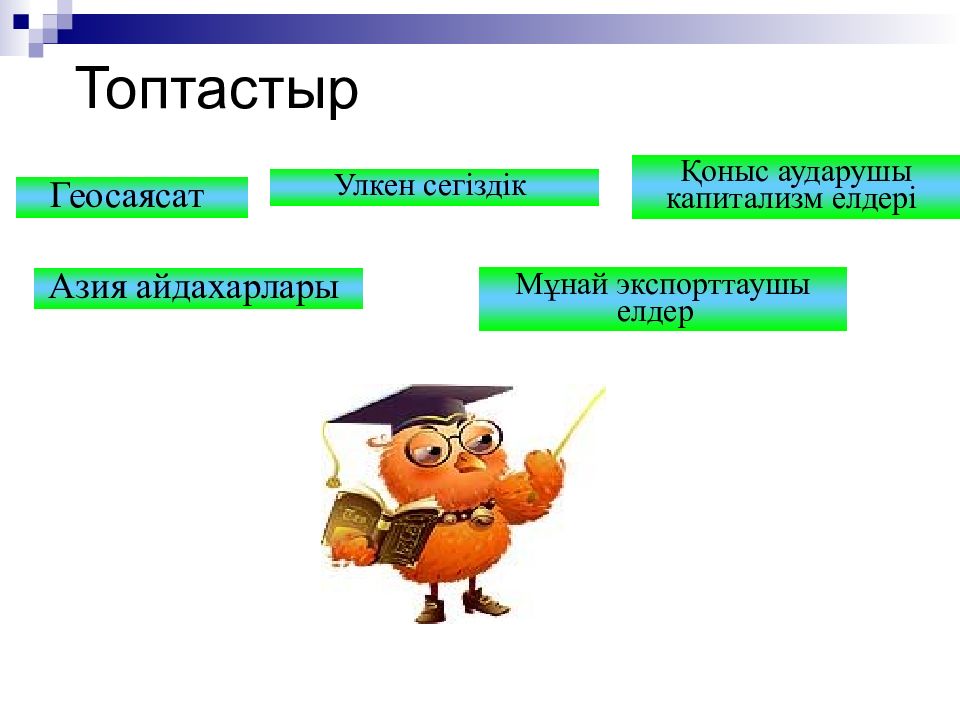 Топтастыр

Геосаясат

Улкен сегіздік

Қоныс аударушы капитализм елдері

Азия айдахарлары

Мұнай экспорттаушы елдер